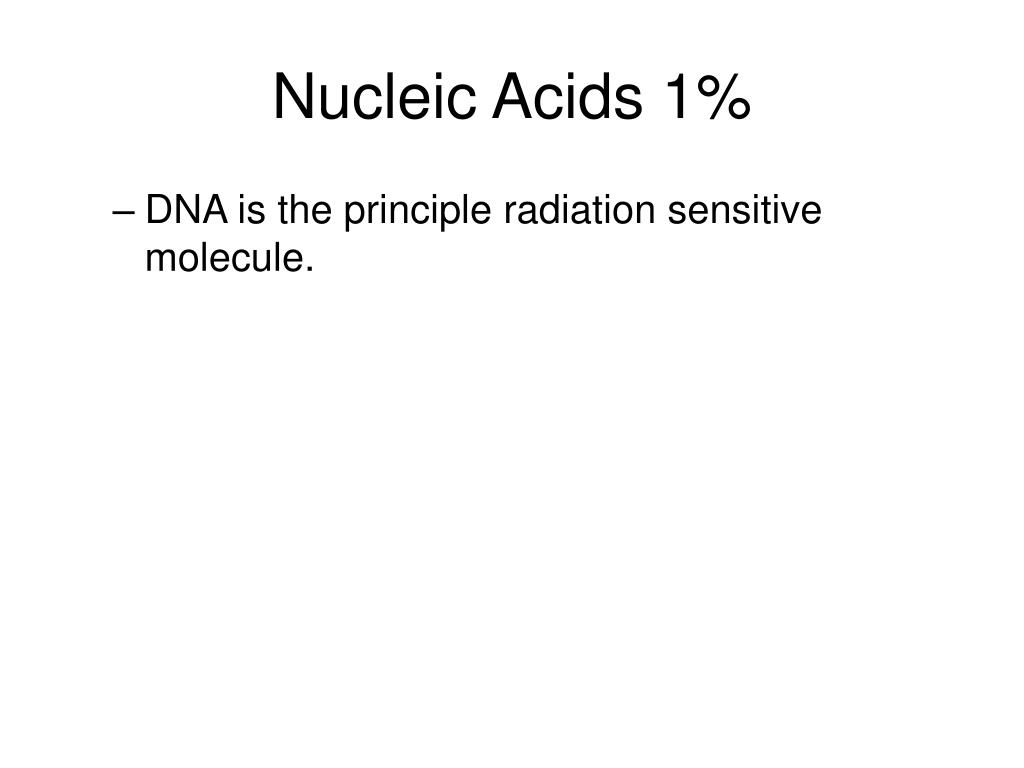 Nucleic Acids 1%

– DNA is the principle radiation sensitive molecule.